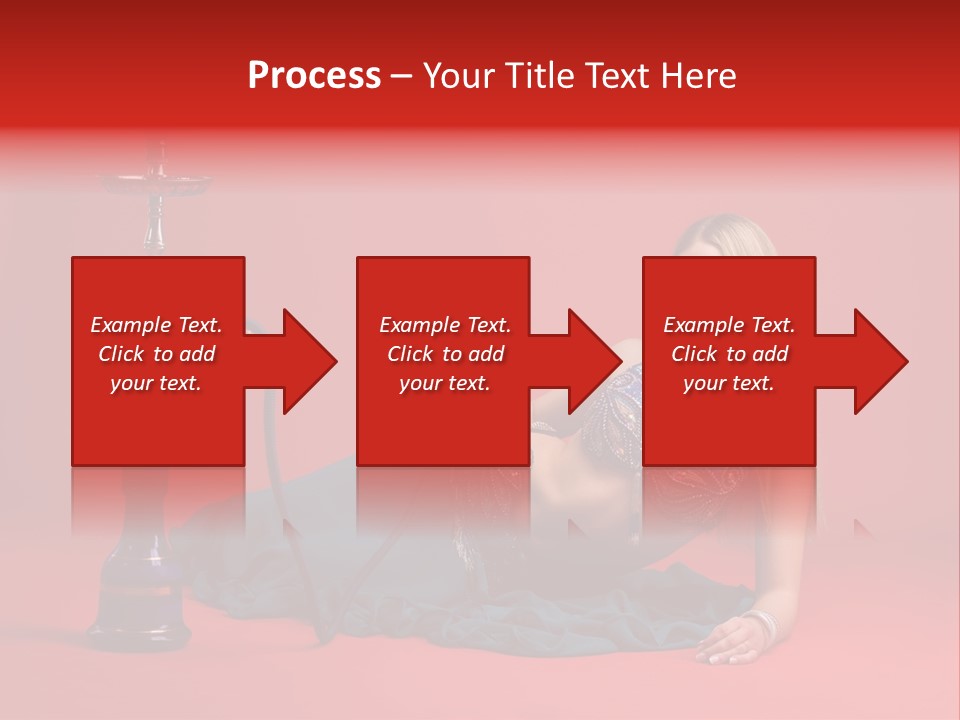 Process – Your Title Text Here

Example Text. Click to add your text.

Example Text. Click to add your text.

Example Text. Click to add your text.